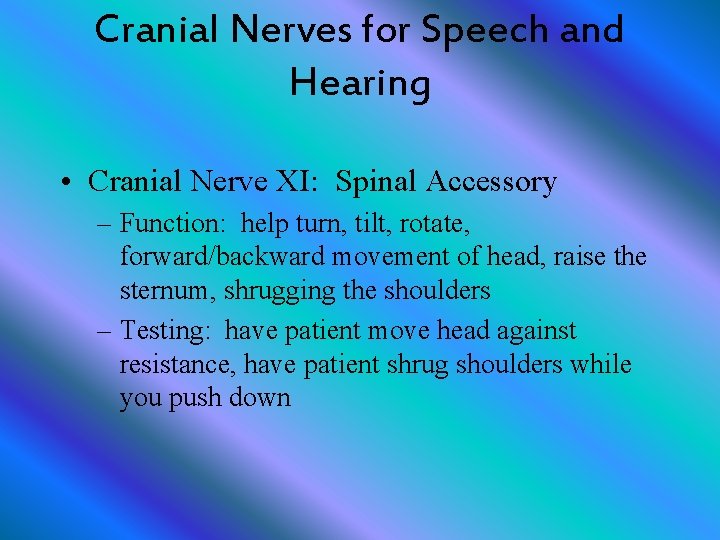 Cranial Nerves for Speech and Hearing

• Cranial Nerve XI: Spinal Accessory
– Function: help turn, tilt, rotate, forward/backward movement of head, raise the sternum, shrugging the shoulders
– Testing: have patient move head against resistance, have patient shrug shoulders while you push down